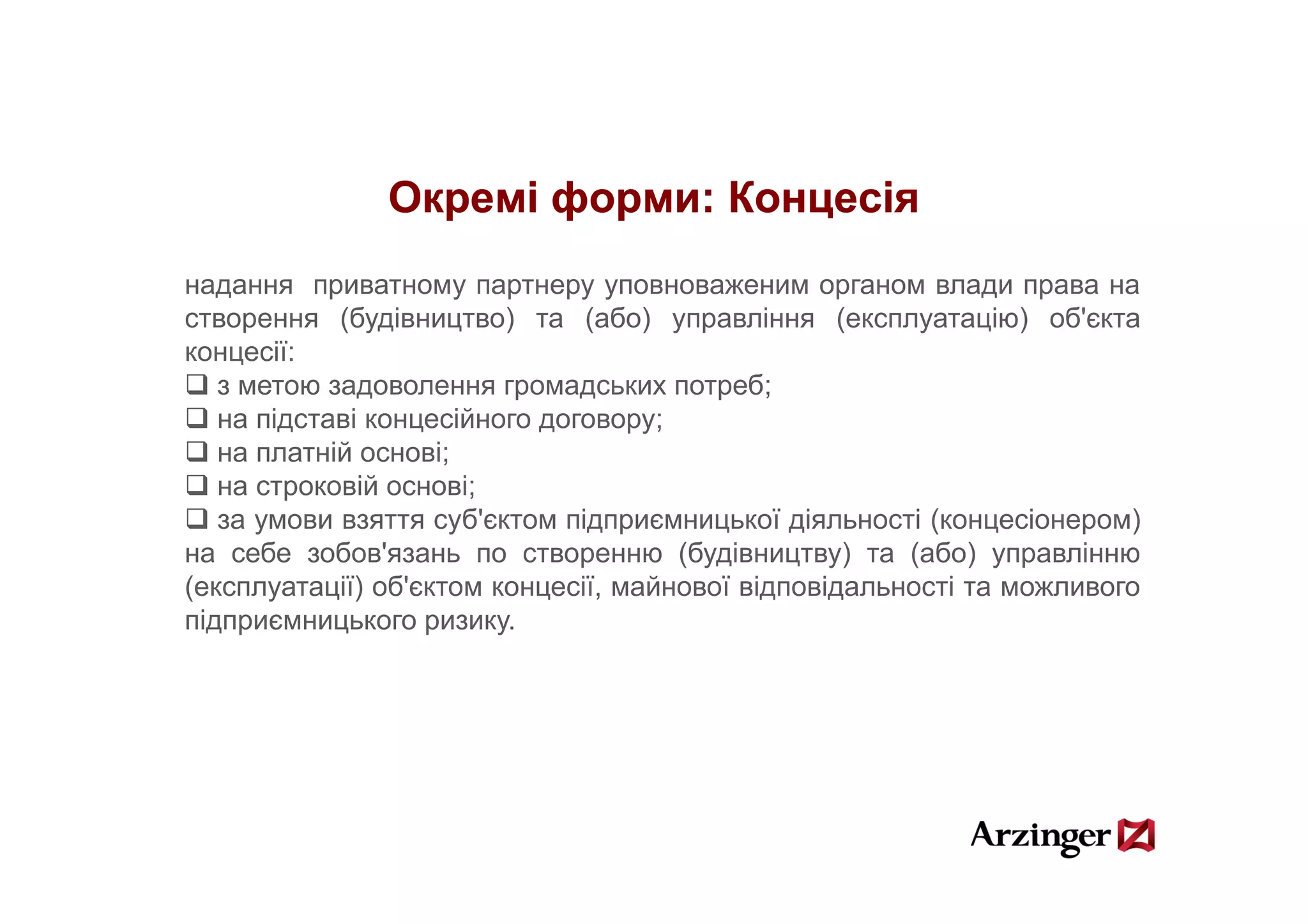 Окремі форми: Концесія

надання приватному партнеру уповноваженим органом влади права на створення (будівництво) та (або) управління (експлуатацію) об'єкта концесії:
❑ з метою задоволення громадських потреб;
❑ на підставі концесійного договору;
❑ на платній основі;
❑ на строковій основі;
❑ за умови взяття суб'єктом підприємницької діяльності (концесіонером) на себе зобов'язань по створенню (будівництву) та (або) управлінню (експлуатації) об'єктом концесії, майнової відповідальності та можливого підприємницького ризику.

Arzinger